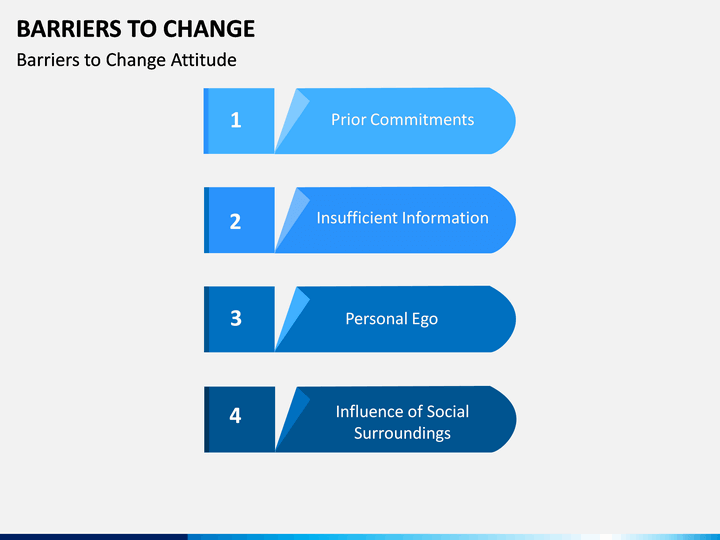 BARRIERS TO CHANGE

Barriers to Change Attitude

1 Prior Commitments

2 Insufficient Information

3 Personal Ego

4 Influence of Social Surroundings